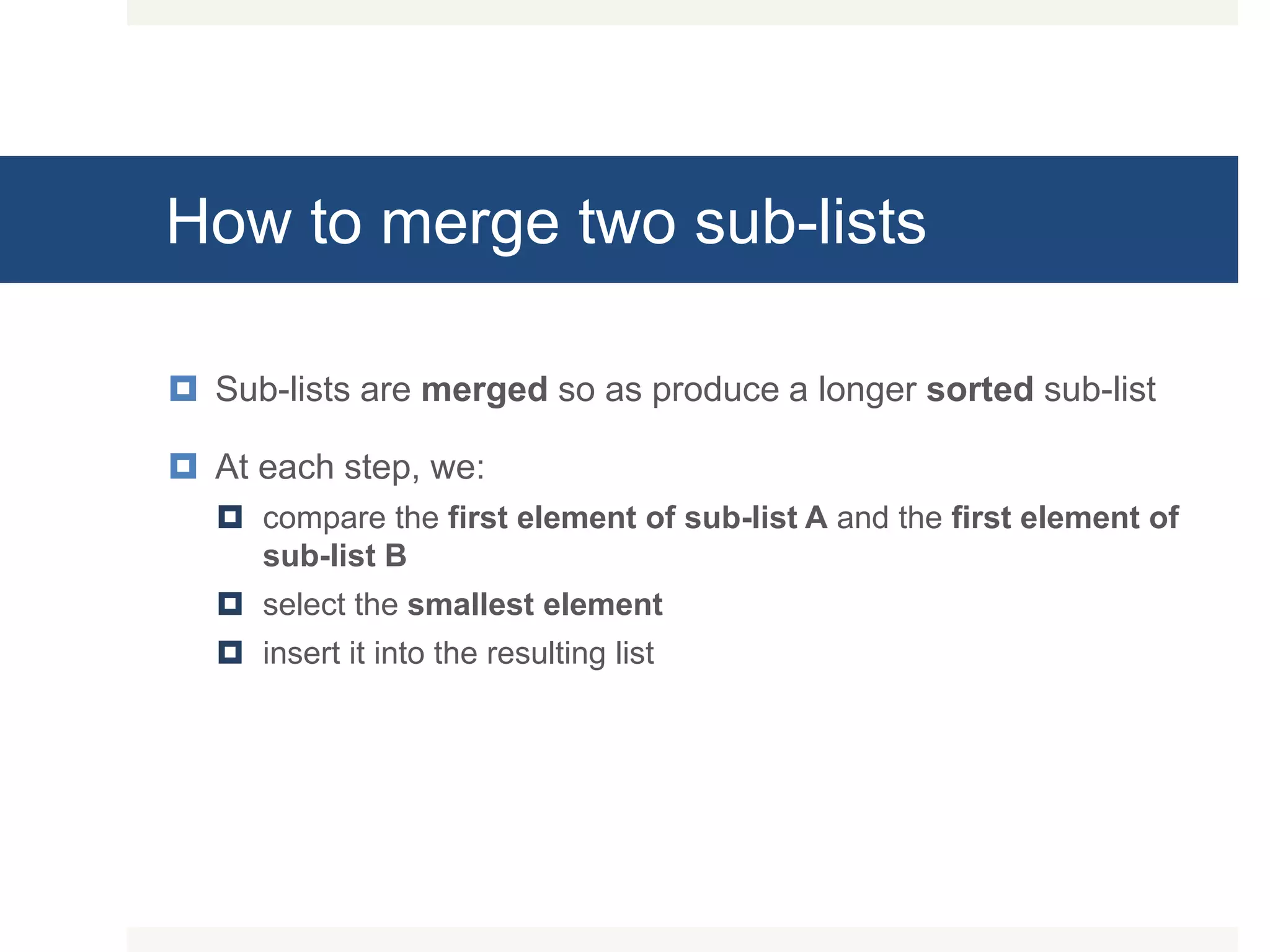 How to merge two sub-lists

Sub-lists are merged so as produce a longer sorted sub-list

At each step, we:

compare the first element of sub-list A and the first element of sub-list B

select the smallest element

insert it into the resulting list